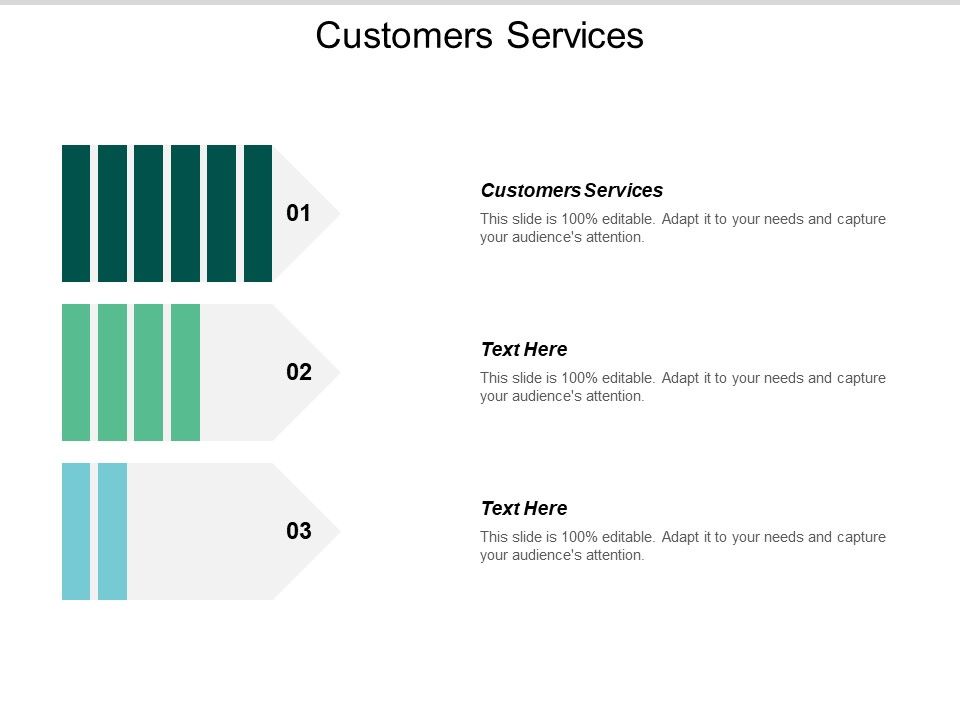 Customers Services

01

Customers Services

This slide is 100% editable. Adapt it to your needs and capture your audience's attention.

02

Text Here

This slide is 100% editable. Adapt it to your needs and capture your audience's attention.

03

Text Here

This slide is 100% editable. Adapt it to your needs and capture your audience's attention.